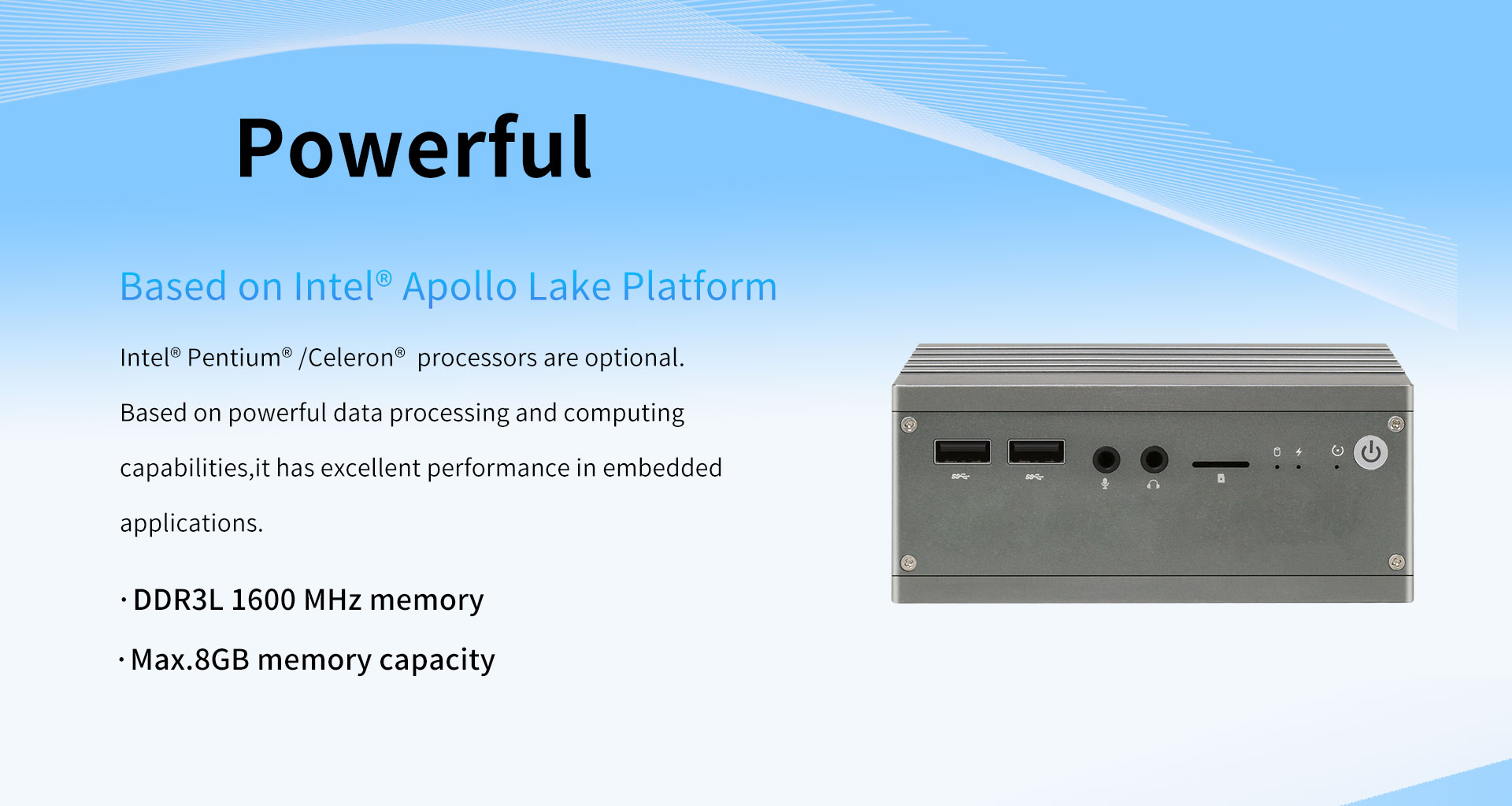 Powerful

Based on Intel® Apollo Lake Platform

Intel® Pentium® /Celeron® processors are optional. Based on powerful data processing and computing capabilities,it has excellent performance in embedded applications.

· DDR3L 1600 MHz memory

· Max.8GB memory capacity